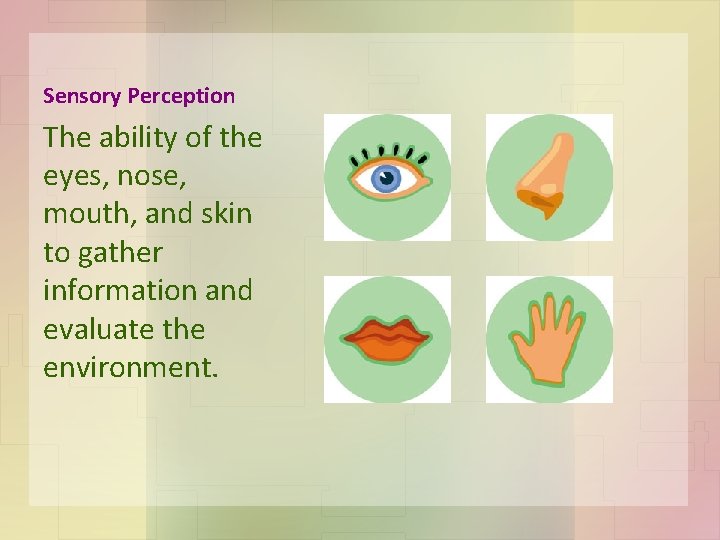 Sensory Perception

The ability of the eyes, nose, mouth, and skin to gather information and evaluate the environment.